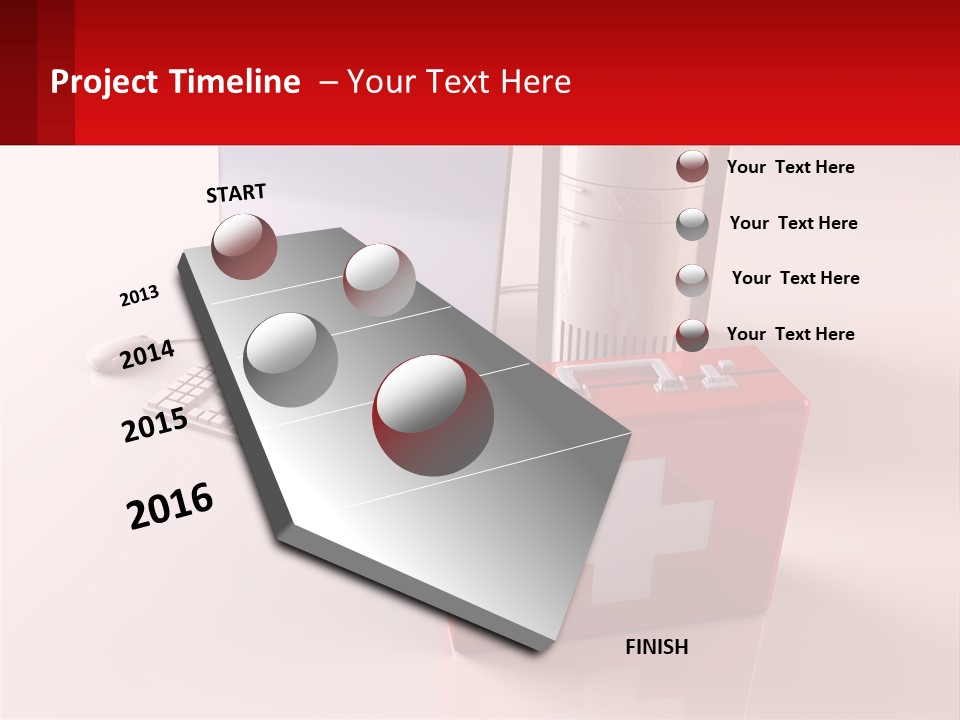 Project Timeline – Your Text Here

START

2013

2014

2015

2016

FINISH

Your Text Here

Your Text Here

Your Text Here

Your Text Here